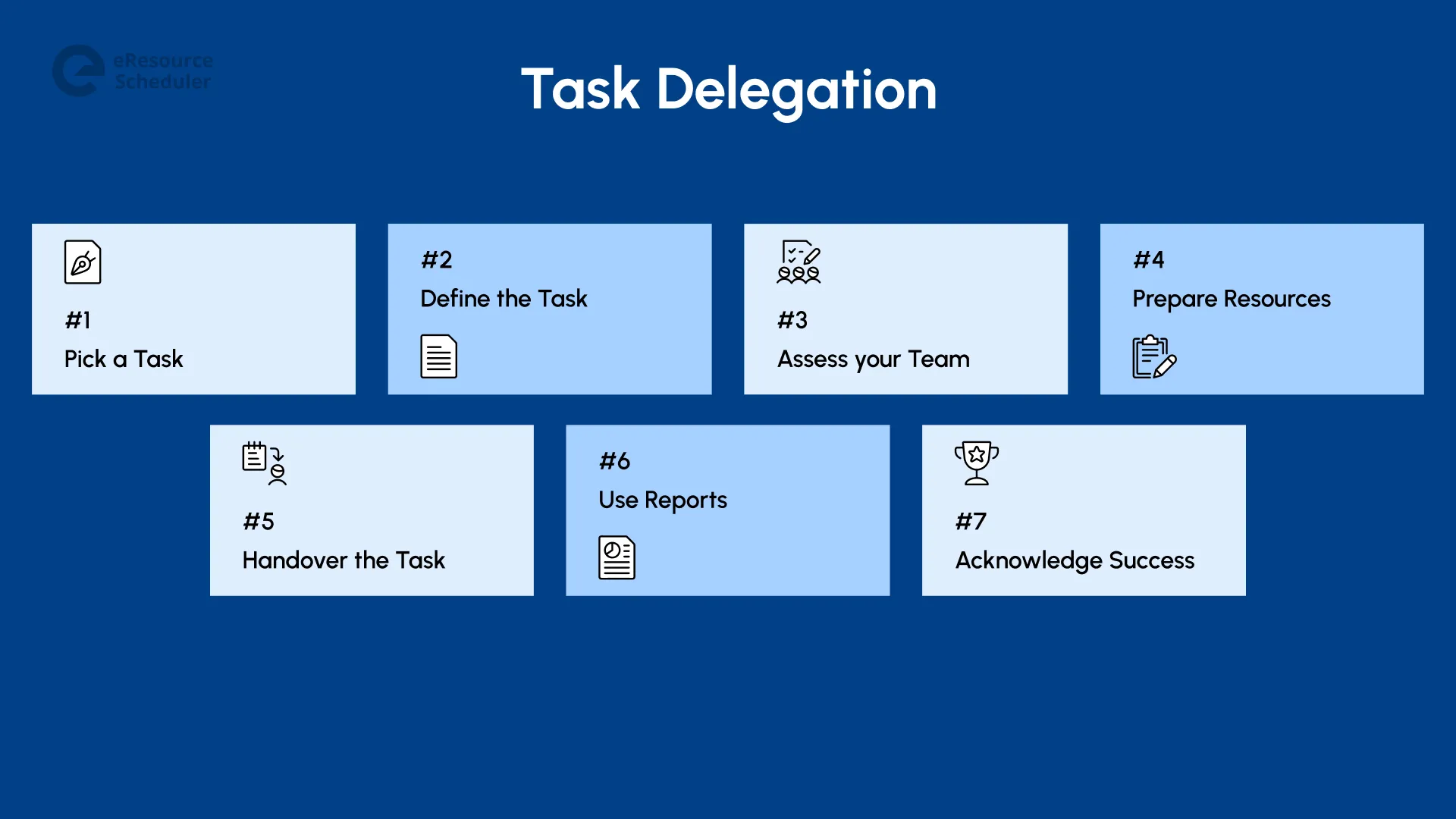 eResource Scheduler

Task Delegation

#1
Pick a Task

#2
Define the Task

#3
Assess your Team

#4
Prepare Resources

#5
Handover the Task

#6
Use Reports

#7
Acknowledge Success